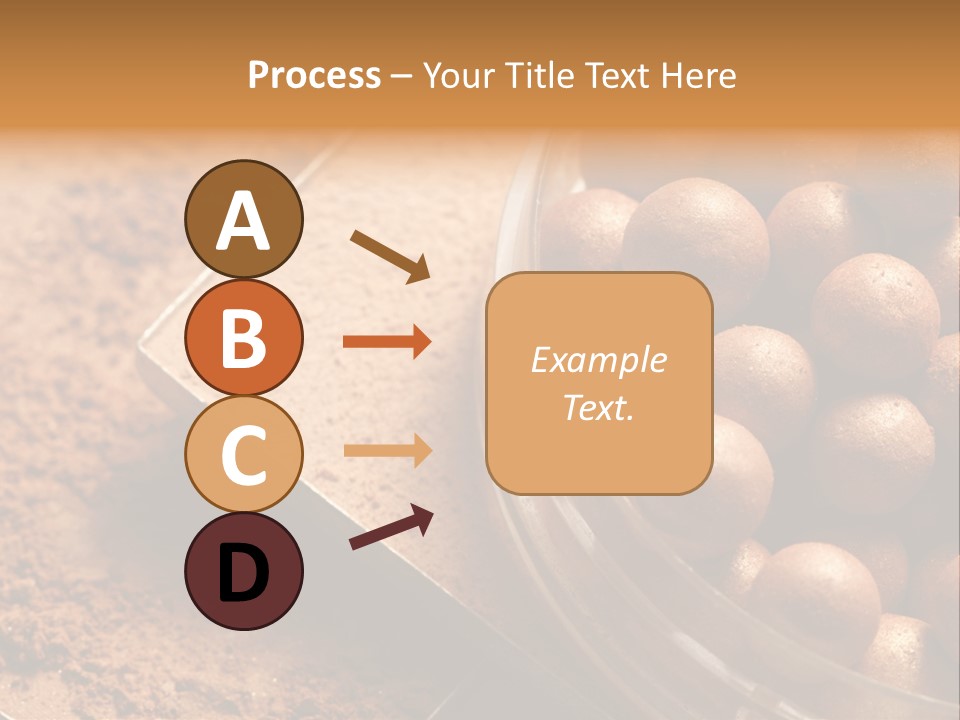 Process – Your Title Text Here

A

B

C

D

Example Text.